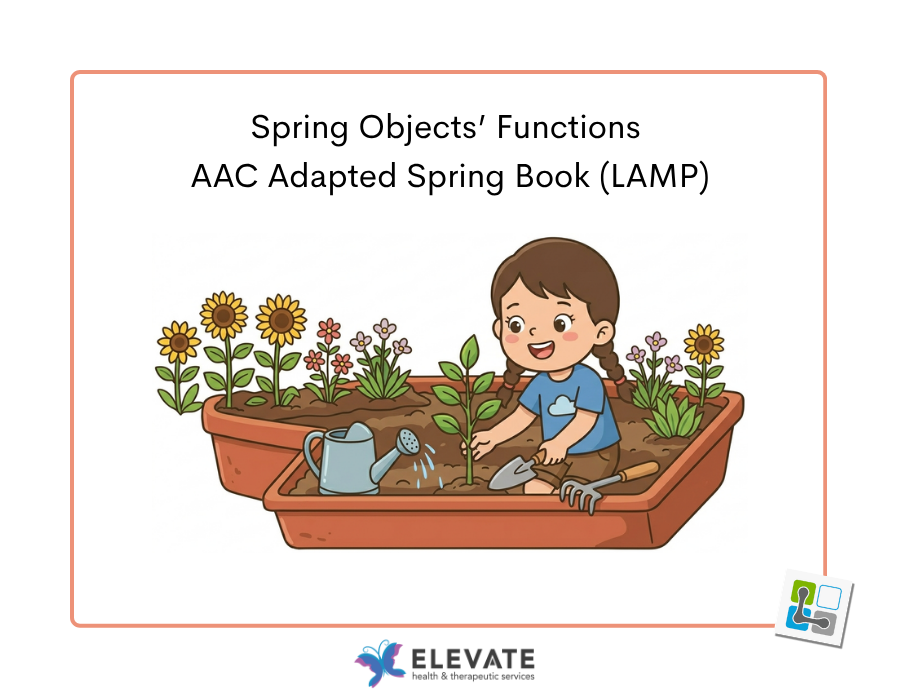 Spring Objects' Functions
AAC Adapted Spring Book (LAMP)

ELEVATE
health & therapeutic services